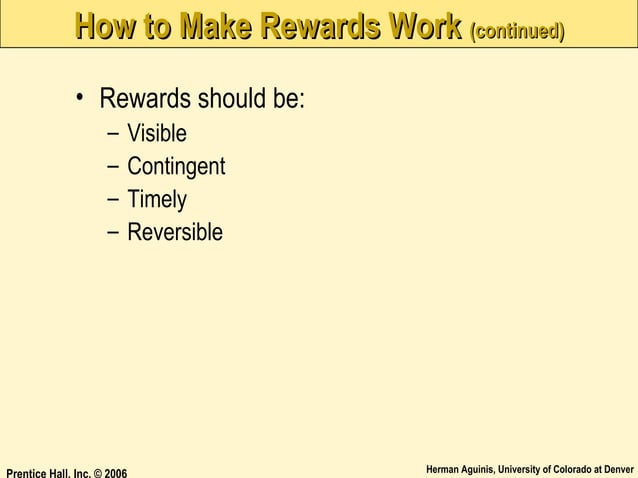 How to Make Rewards Work (continued)

• Rewards should be:
– Visible
– Contingent
– Timely
– Reversible

Prentice Hall, Inc. © 2006

Herman Aguinis, University of Colorado at Denver